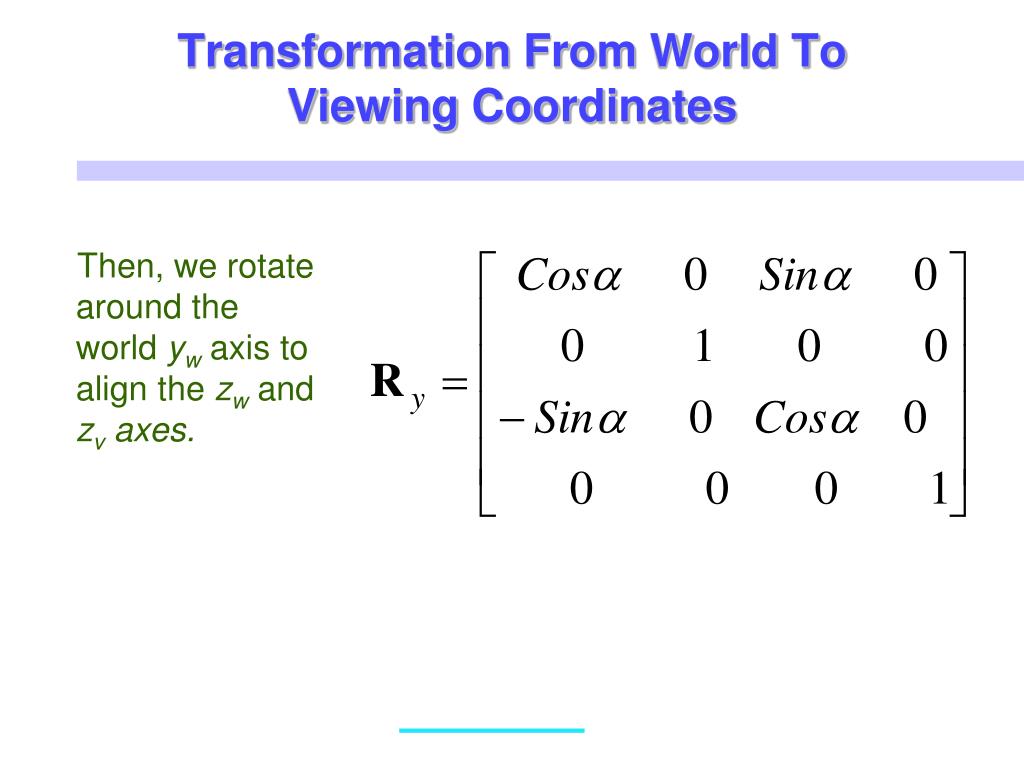 Transformation From World To Viewing Coordinates

Then, we rotate around the world $y_w$ axis to align the $z_w$ and $z_v$ axes.

$\mathbf{R}_y = \begin{bmatrix} Cos\alpha & 0 & Sin\alpha & 0 \\ 0 & 1 & 0 & 0 \\ -Sin\alpha & 0 & Cos\alpha & 0 \\ 0 & 0 & 0 & 1 \end{bmatrix}$